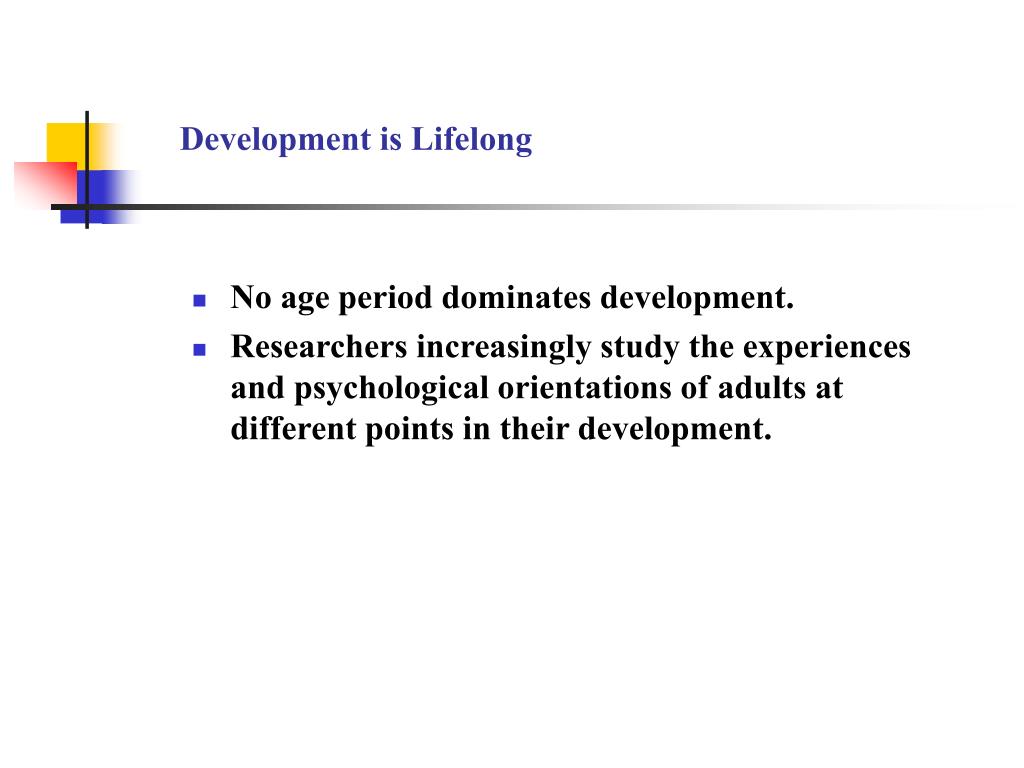 Development is Lifelong

- No age period dominates development.
- Researchers increasingly study the experiences and psychological orientations of adults at different points in their development.